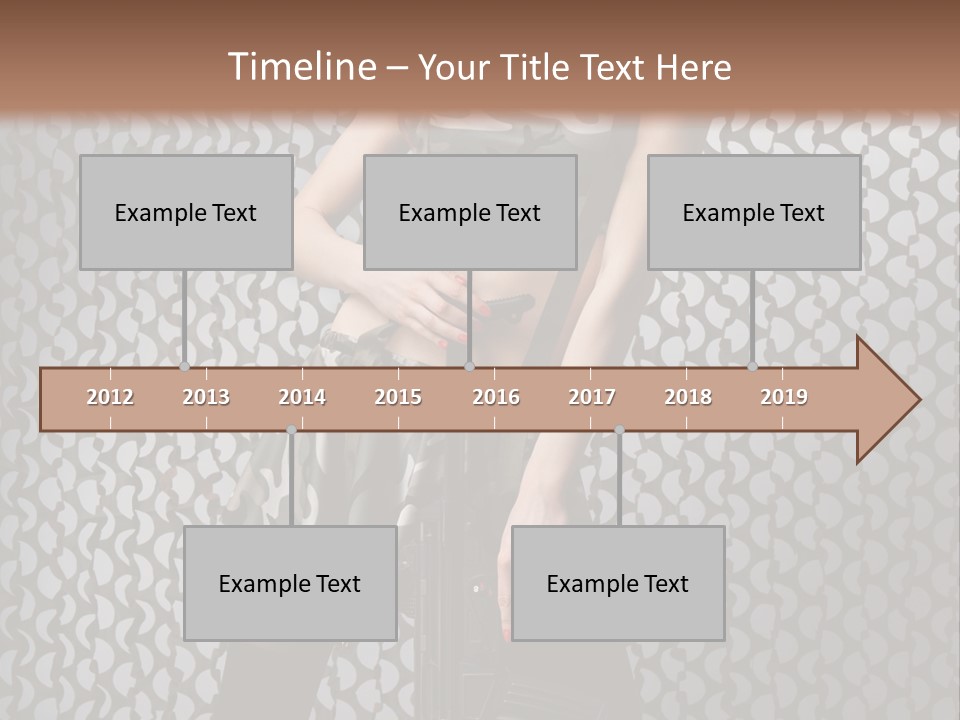 Timeline – Your Title Text Here

Example Text

Example Text

Example Text

2012 2013 2014 2015 2016 2017 2018 2019

Example Text

Example Text